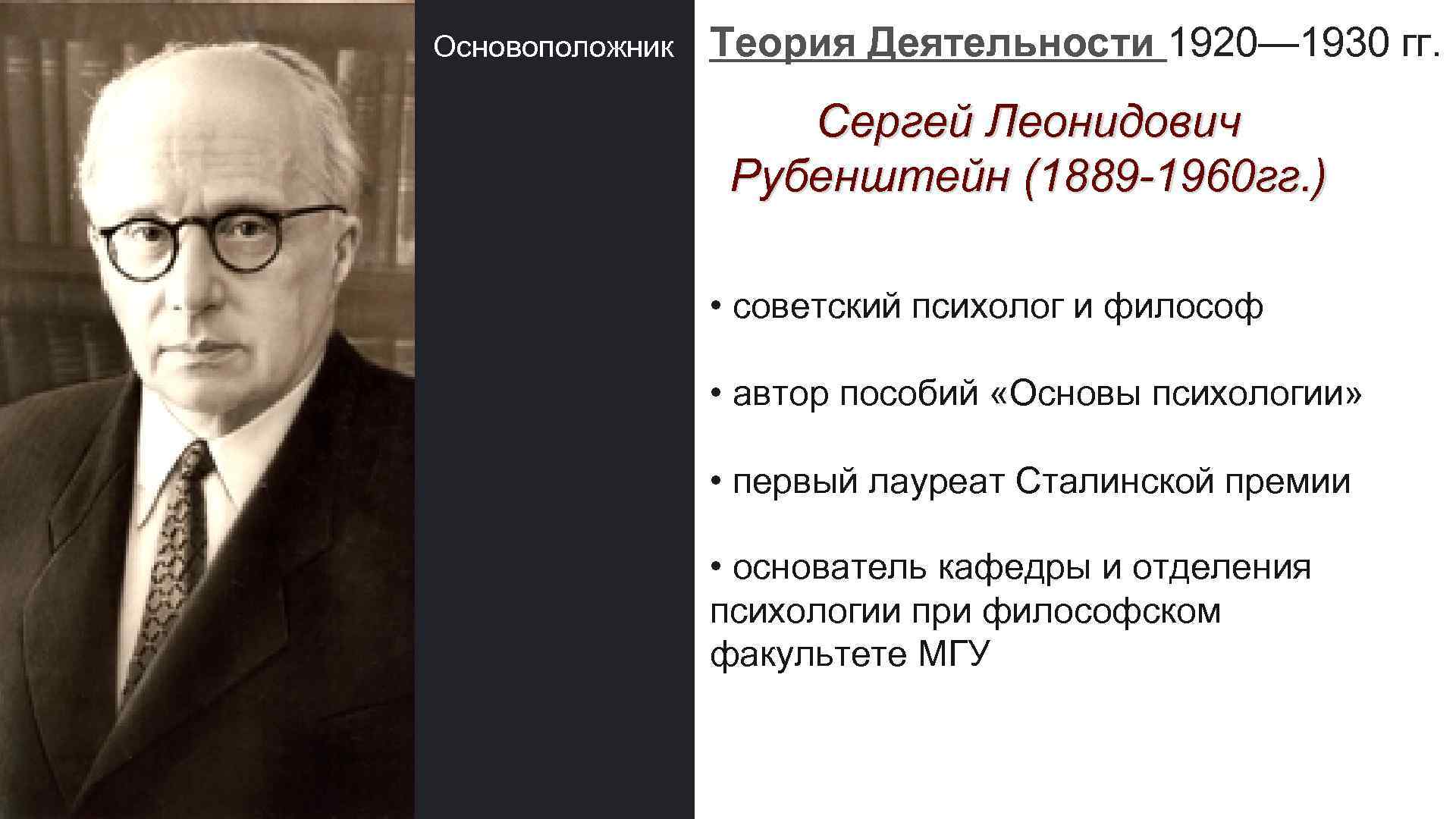 Основоположник

Теория Деятельности 1920—1930 гг.

Сергей Леонидович Рубенштейн (1889-1960гг.)

• советский психолог и философ

• автор пособий «Основы психологии»

• первый лауреат Сталинской премии

• основатель кафедры и отделения психологии при философском факультете МГУ